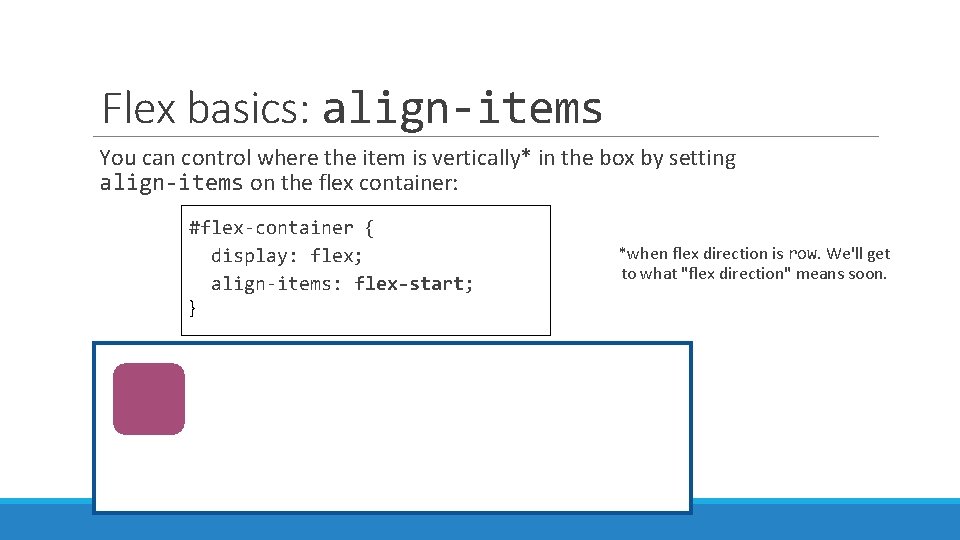 Flex basics: align-items

You can control where the item is vertically* in the box by setting align-items on the flex container:

#flex-container {
  display: flex;
  align-items: flex-start;
}

*when flex direction is row. We'll get to what "flex direction" means soon.